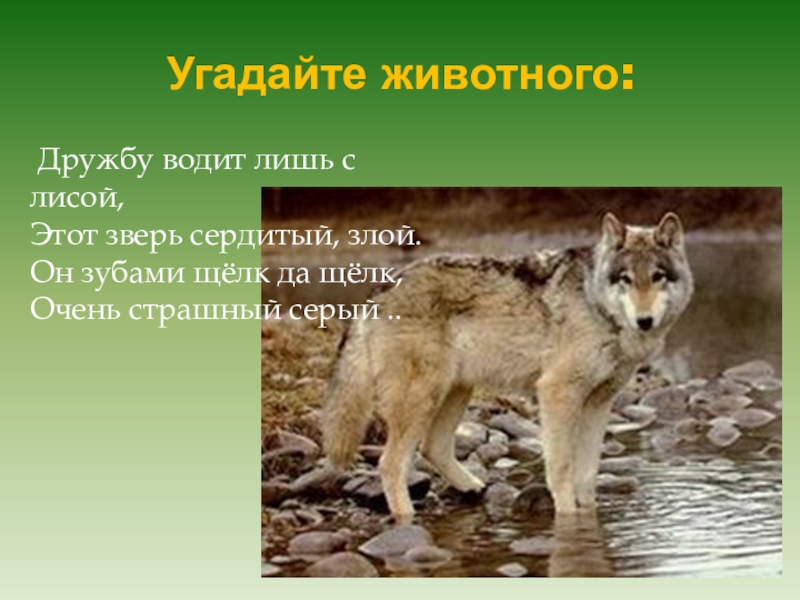 Угадайте животного:

Дружбу водит лишь с лисой,
Этот зверь сердитый, злой.
Он зубами щёлк да щёлк,
Очень страшный серый ..